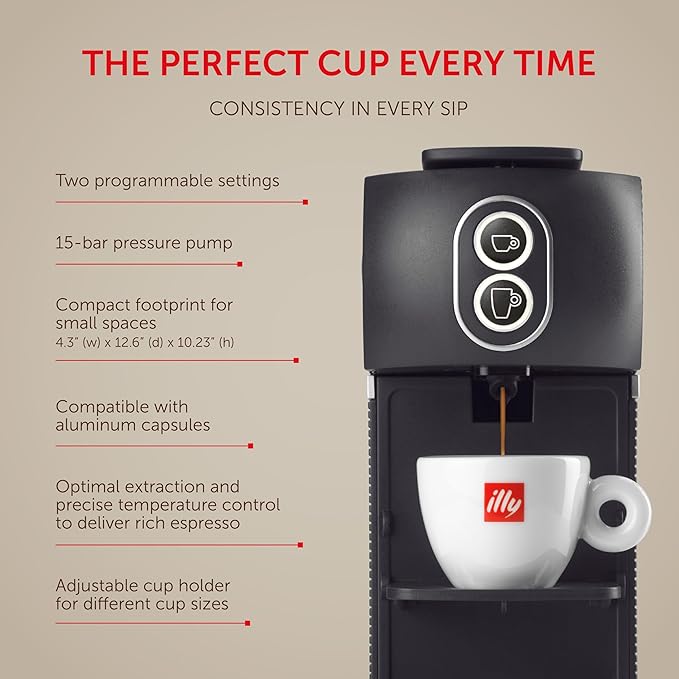 THE PERFECT CUP EVERY TIME

CONSISTENCY IN EVERY SIP

Two programmable settings

15-bar pressure pump

Compact footprint for small spaces
4.3" (w) x 12.6" (d) x 10.23" (h)

Compatible with aluminum capsules

Optimal extraction and precise temperature control to deliver rich espresso

Adjustable cup holder for different cup sizes

illy